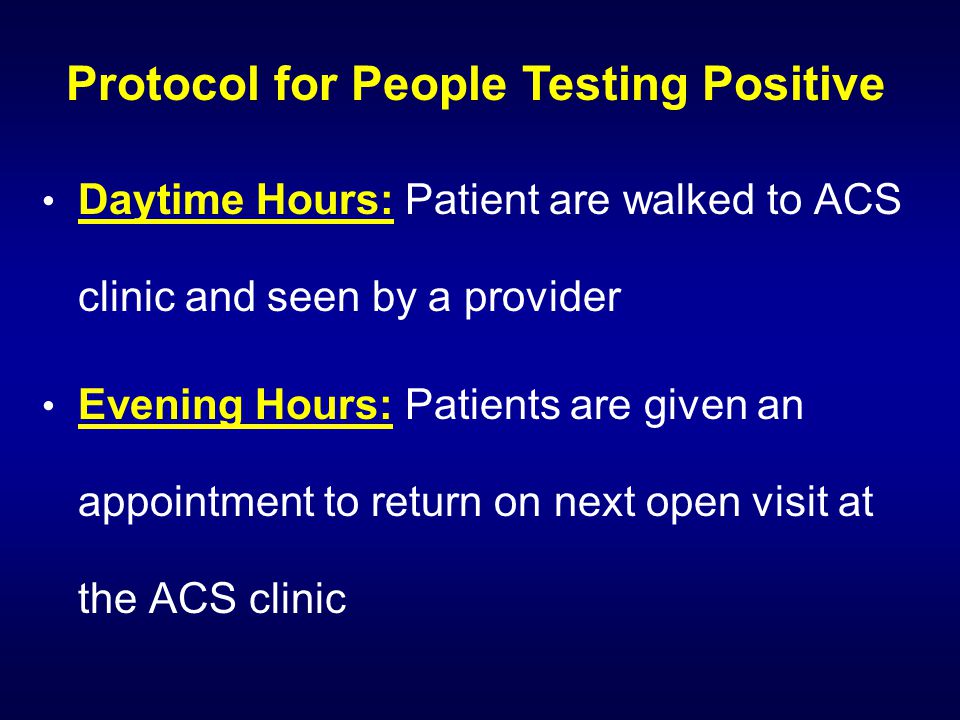 Protocol for People Testing Positive

• Daytime Hours: Patient are walked to ACS clinic and seen by a provider

• Evening Hours: Patients are given an appointment to return on next open visit at the ACS clinic